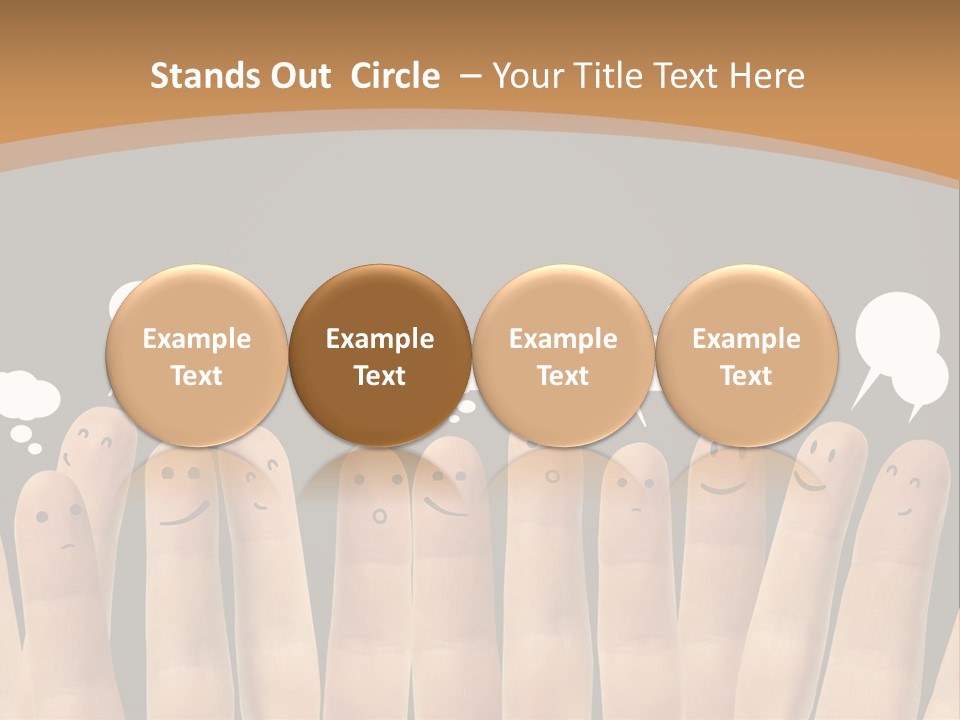 Stands Out  Circle  – Your Title Text Here

Example Text

Example Text

Example Text

Example Text